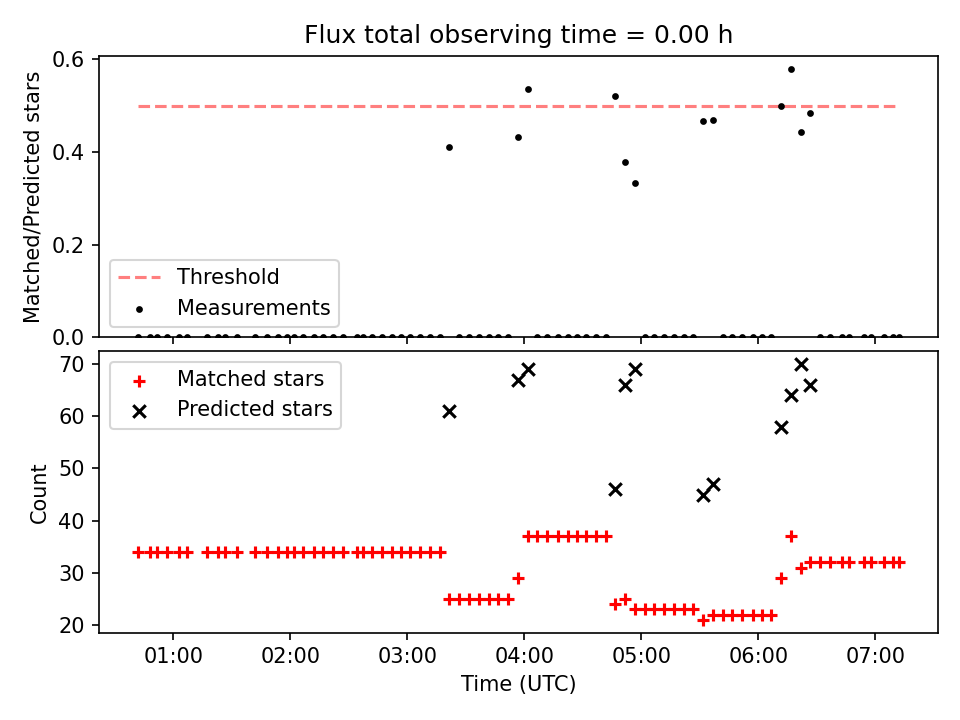 Flux total observing time = 0.00 h

Matched/Predicted stars

0.6
0.4
0.2
0.0

Threshold
Measurements

Count

70
60
50
40
30
20

Matched stars
Predicted stars

01:00
02:00
03:00
04:00
05:00
06:00
07:00

Time (UTC)